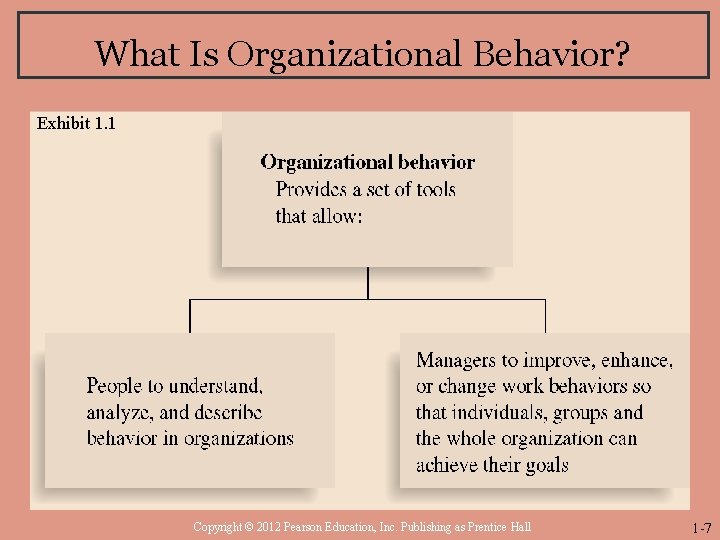 What Is Organizational Behavior?

Exhibit 1.1

Organizational behavior
Provides a set of tools that allow:

People to understand, analyze, and describe behavior in organizations

Managers to improve, enhance, or change work behaviors so that individuals, groups and the whole organization can achieve their goals

Copyright © 2012 Pearson Education, Inc. Publishing as Prentice Hall

1-7